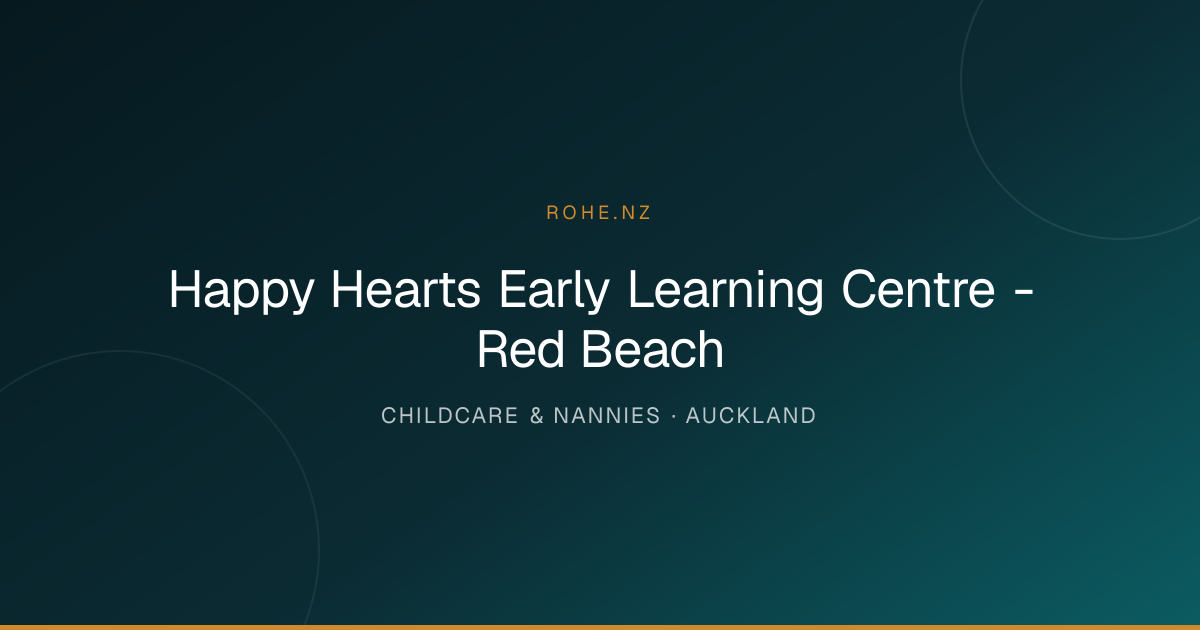 ROHE.NZ

Happy Hearts Early Learning Centre - Red Beach

CHILDCARE & NANNIES · AUCKLAND